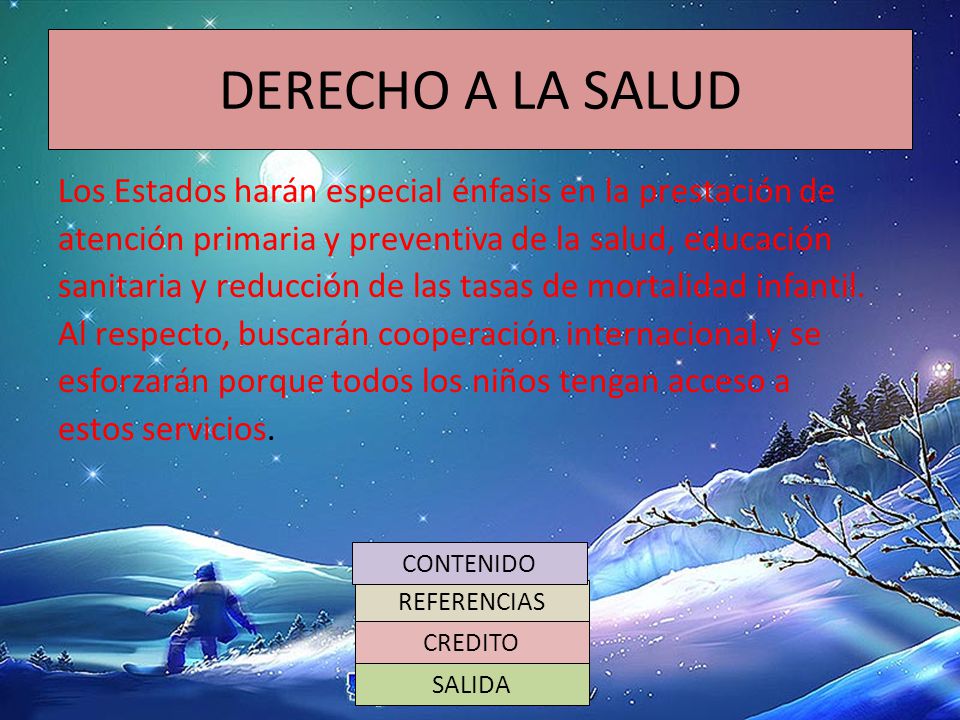 DERECHO A LA SALUD

Los Estados harán especial énfasis en la prestación de atención primaria y preventiva de la salud, educación sanitaria y reducción de las tasas de mortalidad infantil. Al respecto, buscarán cooperación internacional y se esforzarán porque todos los niños tengan acceso a estos servicios.

CONTENIDO
REFERENCIAS
CREDITO
SALIDA